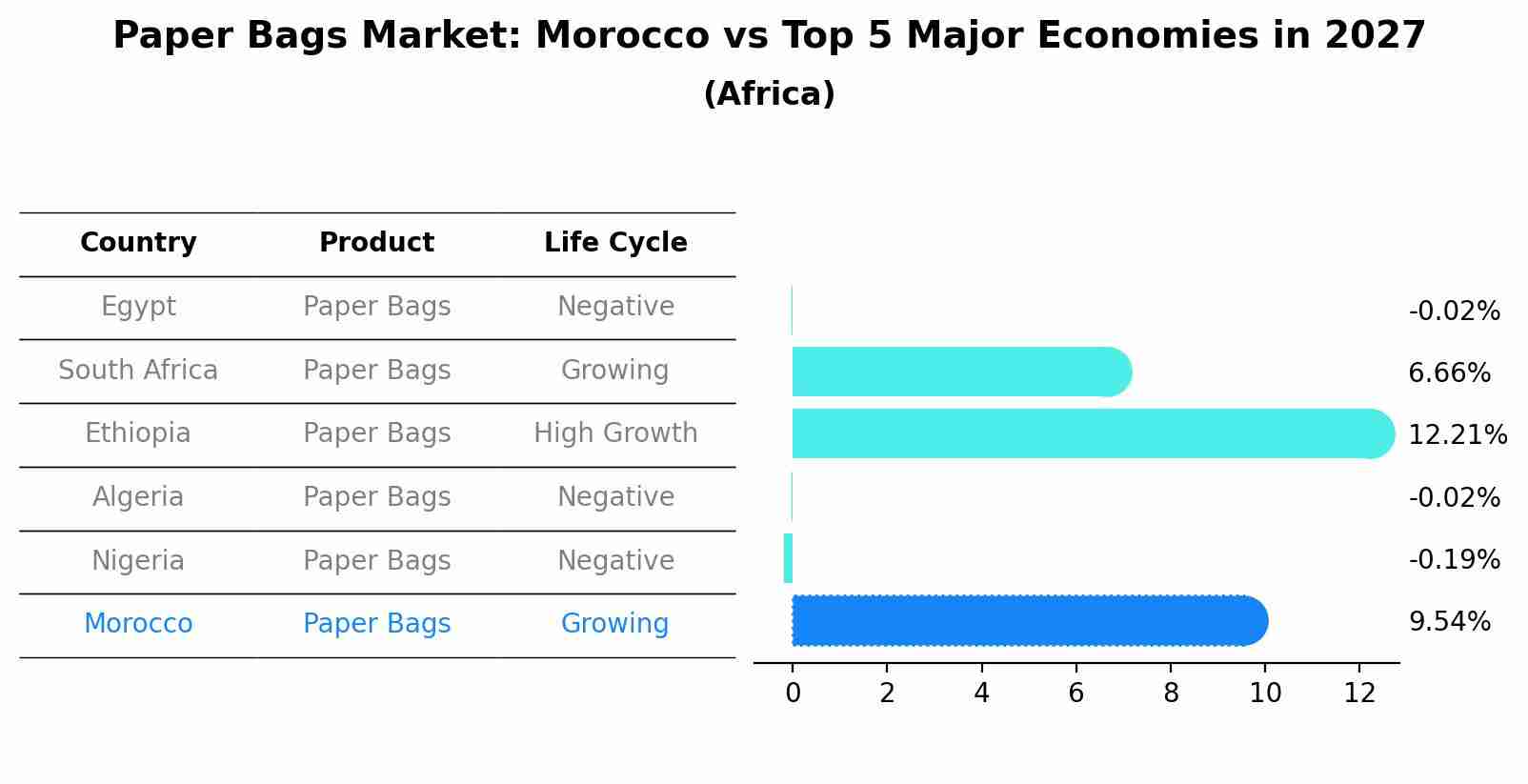 Paper Bags Market: Morocco vs Top 5 Major Economies in 2027
(Africa)

| Country | Product | Life Cycle |
|---|---|---|
| Egypt | Paper Bags | Negative |
| South Africa | Paper Bags | Growing |
| Ethiopia | Paper Bags | High Growth |
| Algeria | Paper Bags | Negative |
| Nigeria | Paper Bags | Negative |
| Morocco | Paper Bags | Growing |

-0.02%
6.66%
12.21%
-0.02%
-0.19%
9.54%

0 2 4 6 8 10 12